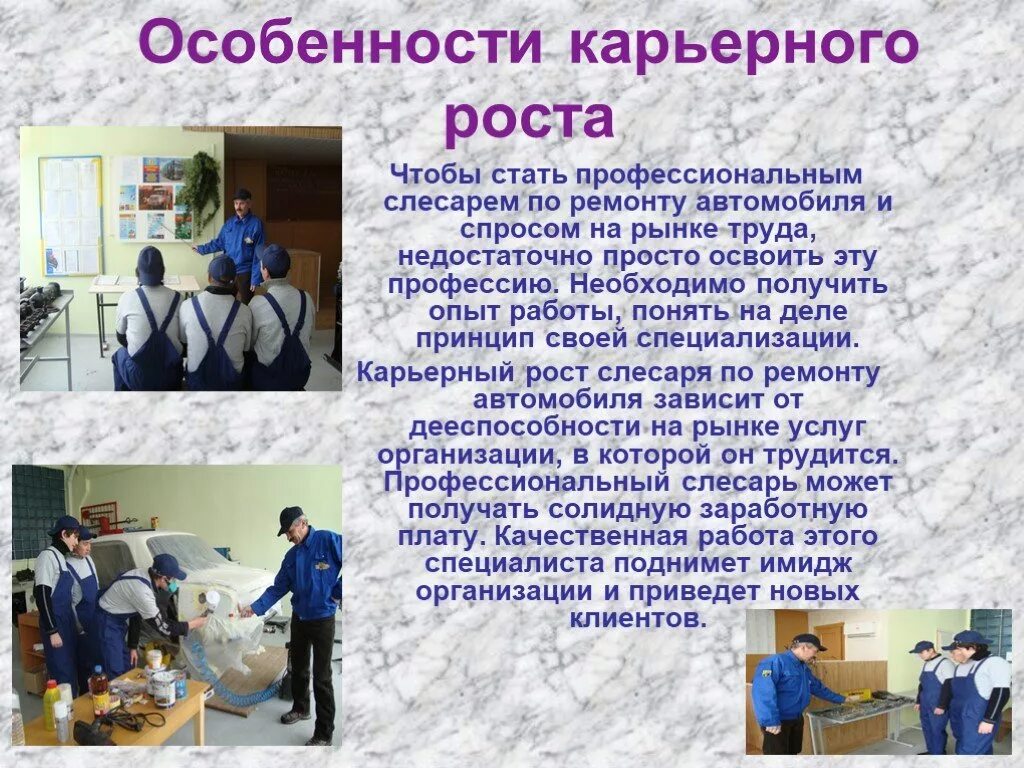 Особенности карьерного роста

Чтобы стать профессиональным слесарем по ремонту автомобиля и спросом на рынке труда, недостаточно просто освоить эту профессию. Необходимо получить опыт работы, понять на деле принцип своей специализации.

Карьерный рост слесаря по ремонту автомобиля зависит от дееспособности на рынке услуг организации, в которой он трудится. Профессиональный слесарь может получать солидную заработную плату. Качественная работа этого специалиста поднимет имидж организации и приведет новых клиентов.